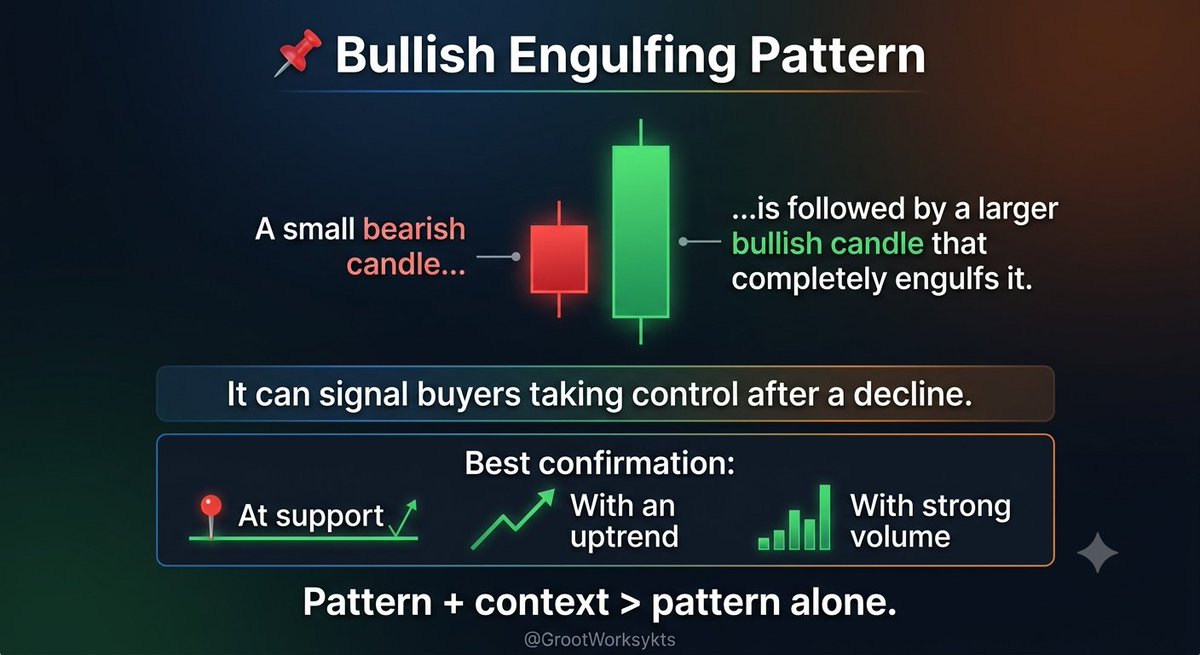 📌 Bullish Engulfing Pattern

A small bearish candle...

...is followed by a larger bullish candle that completely engulfs it.

It can signal buyers taking control after a decline.

Best confirmation:

At support

With an uptrend

With strong volume

Pattern + context > pattern alone.

@GrootWorksykts